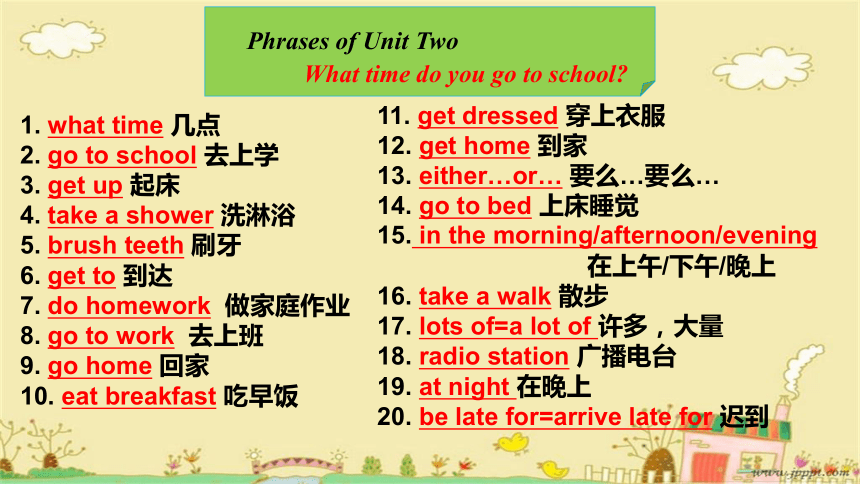 Phrases of Unit Two
What time do you go to school?

1. what time 几点
2. go to school 去上学
3. get up 起床
4. take a shower 洗淋浴
5. brush teeth 刷牙
6. get to 到达
7. do homework 做家庭作业
8. go to work 去上班
9. go home 回家
10. eat breakfast 吃早饭

11. get dressed 穿上衣服
12. get home 到家
13. either…or… 要么…要么…
14. go to bed 上床睡觉
15. in the morning/afternoon/evening 在上午/下午/晚上
16. take a walk 散步
17. lots of=a lot of 许多，大量
18. radio station 广播电台
19. at night 在晚上
20. be late for=arrive late for 迟到

www.jpppt.com